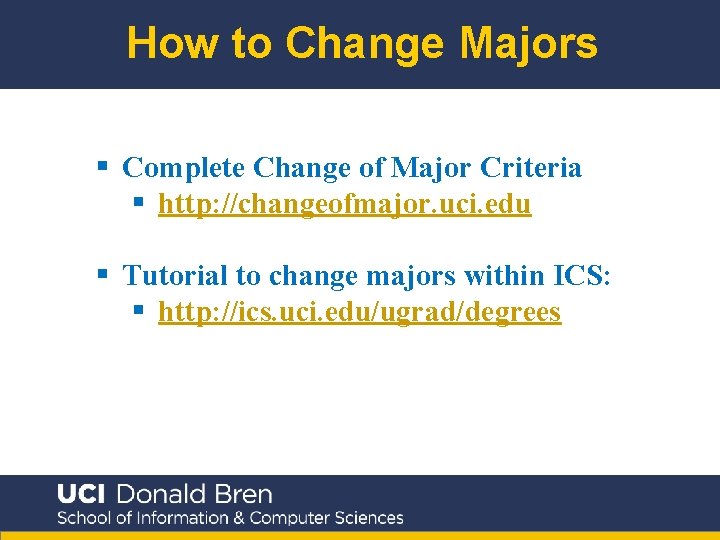 How to Change Majors

▪ Complete Change of Major Criteria
▪ http://changeofmajor.uci.edu

▪ Tutorial to change majors within ICS:
▪ http://ics.uci.edu/ugrad/degrees

UCI Donald Bren
School of Information & Computer Sciences